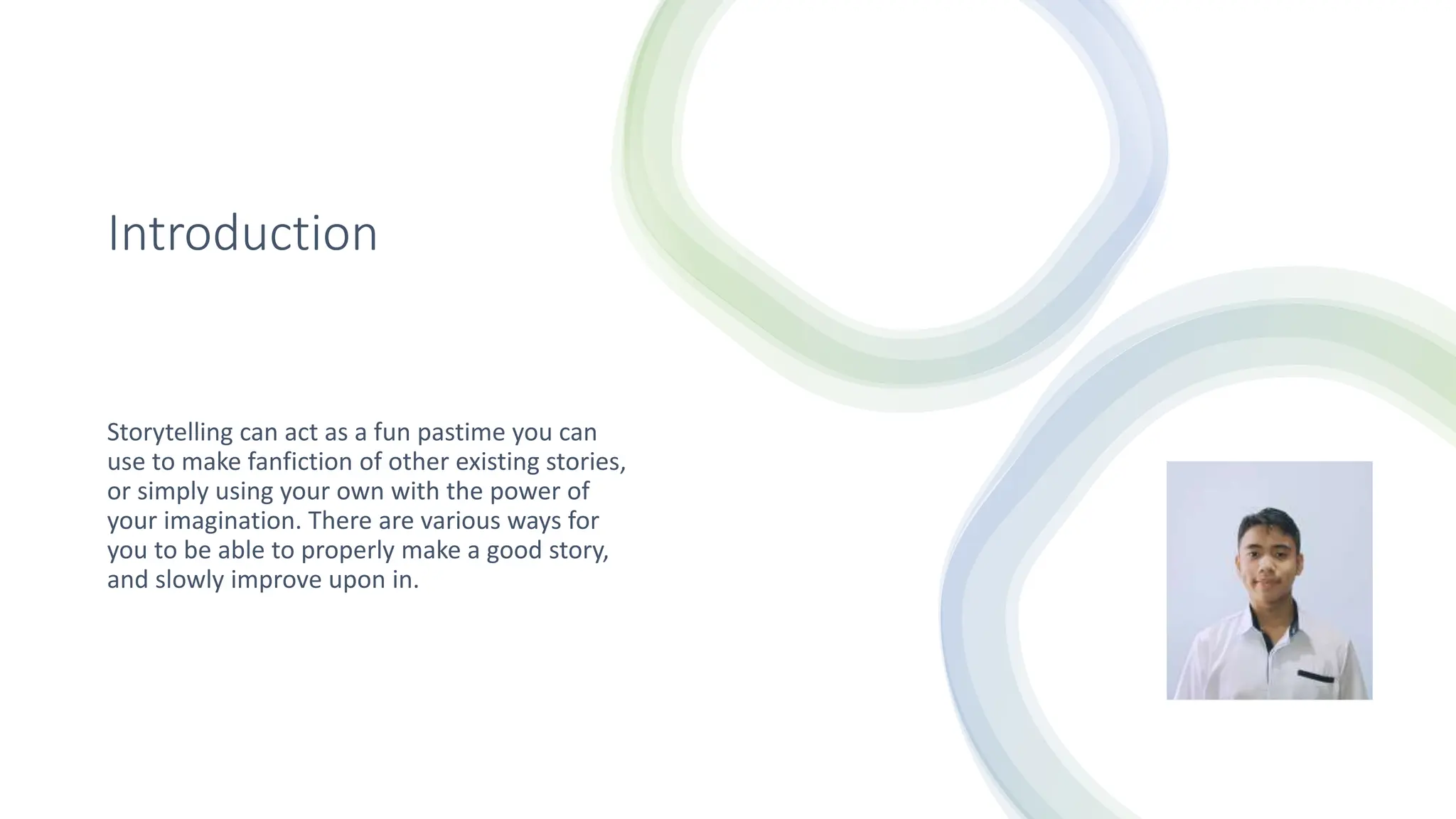 Introduction

Storytelling can act as a fun pastime you can use to make fanfiction of other existing stories, or simply using your own with the power of your imagination. There are various ways for you to be able to properly make a good story, and slowly improve upon in.